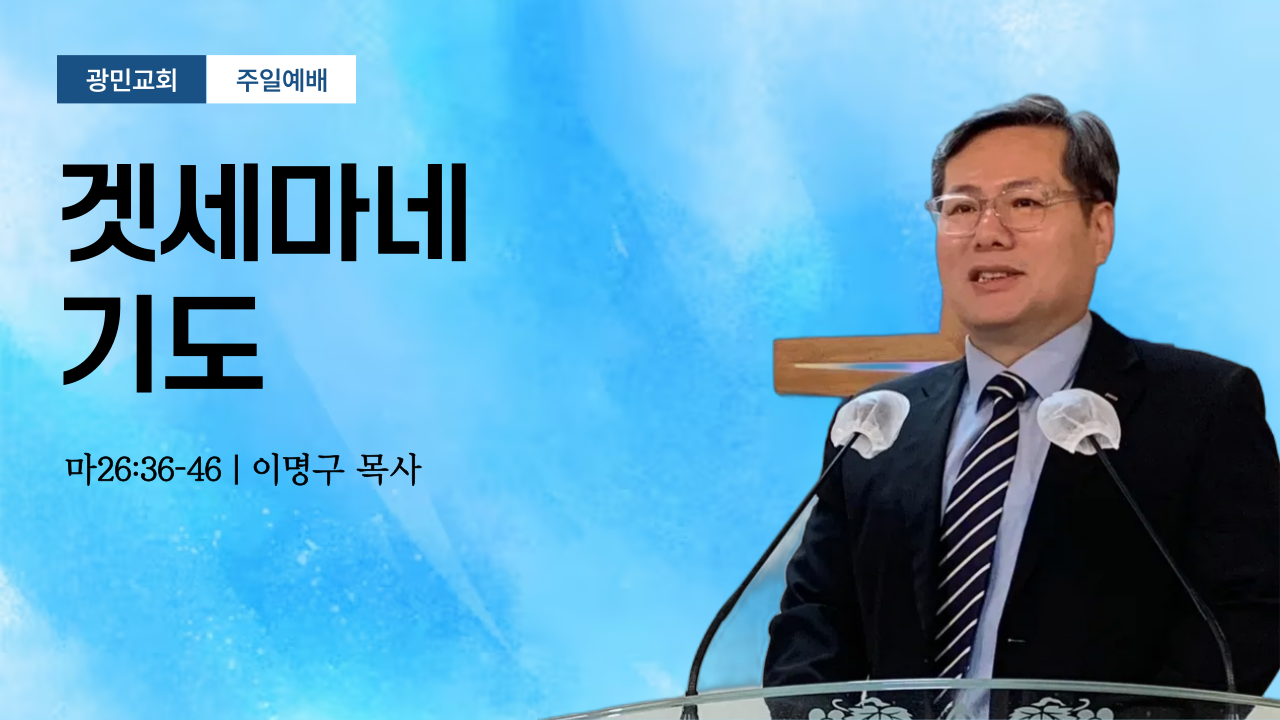 광민교회 주일예배

겟세마네 기도

마26:36-46 | 이명구 목사